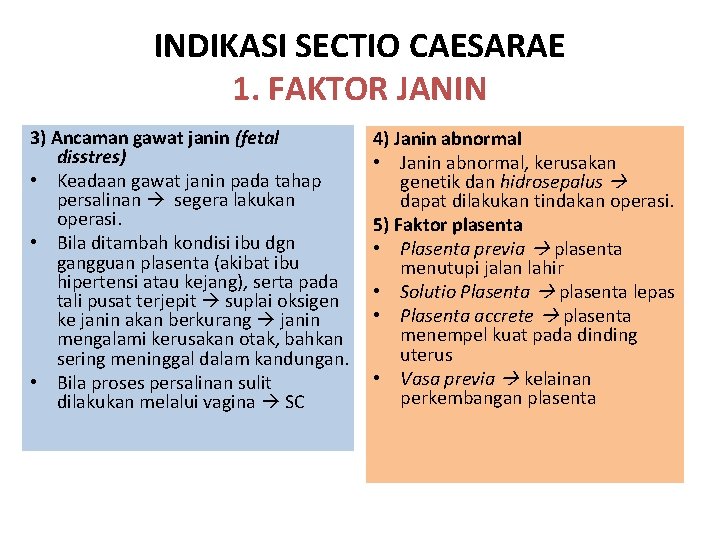 INDIKASI SECTIO CAESARAE
1. FAKTOR JANIN

3) Ancaman gawat janin (fetal disstres)
• Keadaan gawat janin pada tahap persalinan → segera lakukan operasi.
• Bila ditambah kondisi ibu dgn gangguan plasenta (akibat ibu hipertensi atau kejang), serta pada tali pusat terjepit → suplai oksigen ke janin akan berkurang → janin mengalami kerusakan otak, bahkan sering meninggal dalam kandungan.
• Bila proses persalinan sulit dilakukan melalui vagina → SC

4) Janin abnormal
• Janin abnormal, kerusakan genetik dan hidrosepalus → dapat dilakukan tindakan operasi.
5) Faktor plasenta
• Plasenta previa → plasenta menutupi jalan lahir
• Solutio Plasenta → plasenta lepas
• Plasenta accrete → plasenta menempel kuat pada dinding uterus
• Vasa previa → kelainan perkembangan plasenta